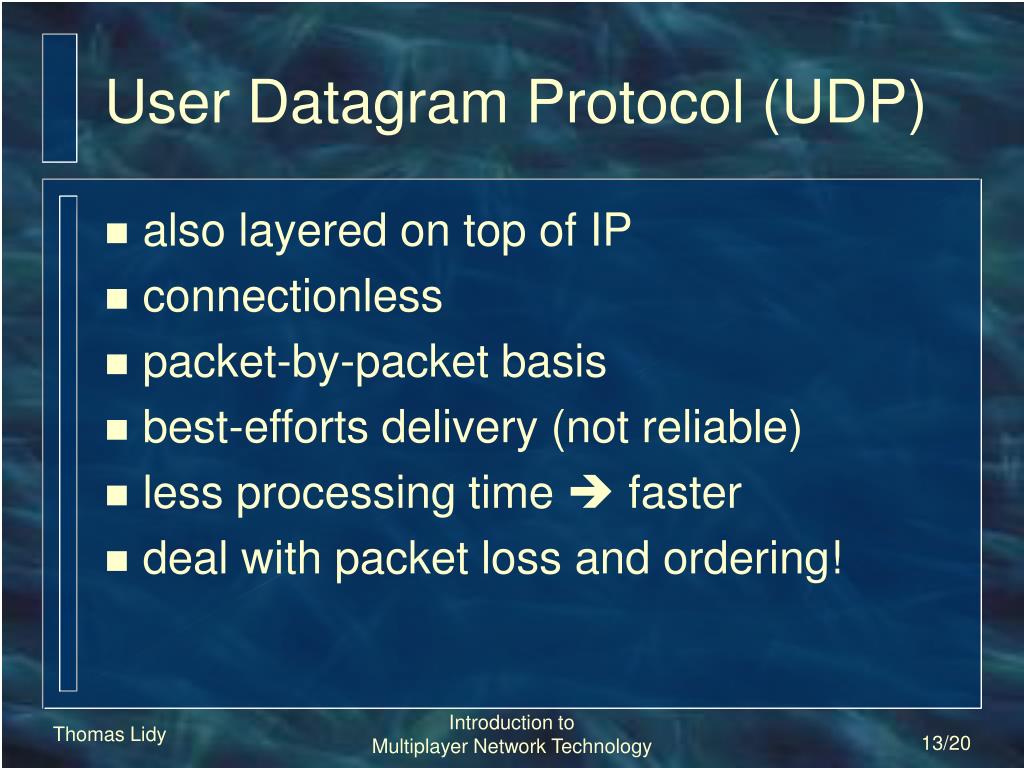 User Datagram Protocol (UDP)

- also layered on top of IP
- connectionless
- packet-by-packet basis
- best-efforts delivery (not reliable)
- less processing time ➔ faster
- deal with packet loss and ordering!

Thomas Lidy

Introduction to
Multiplayer Network Technology

13/20